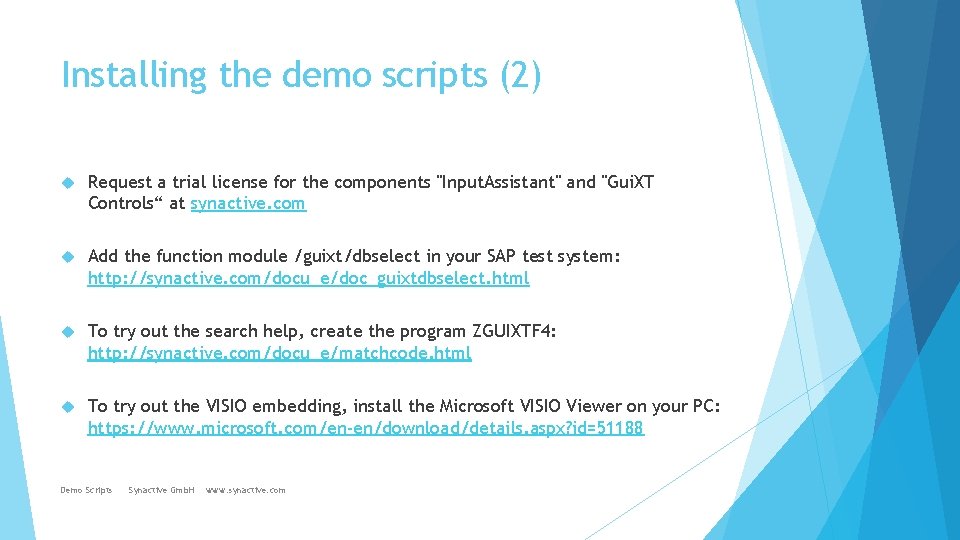 Installing the demo scripts (2)

Request a trial license for the components "InputAssistant" and "GuiXT Controls“ at synactive.com

Add the function module /guixt/dbselect in your SAP test system: http://synactive.com/docu_e/doc_guixtdbselect.html

To try out the search help, create the program ZGUIXTF4: http://synactive.com/docu_e/matchcode.html

To try out the VISIO embedding, install the Microsoft VISIO Viewer on your PC: https://www.microsoft.com/en-en/download/details.aspx?id=51188

Demo Scripts Synactive GmbH www.synactive.com